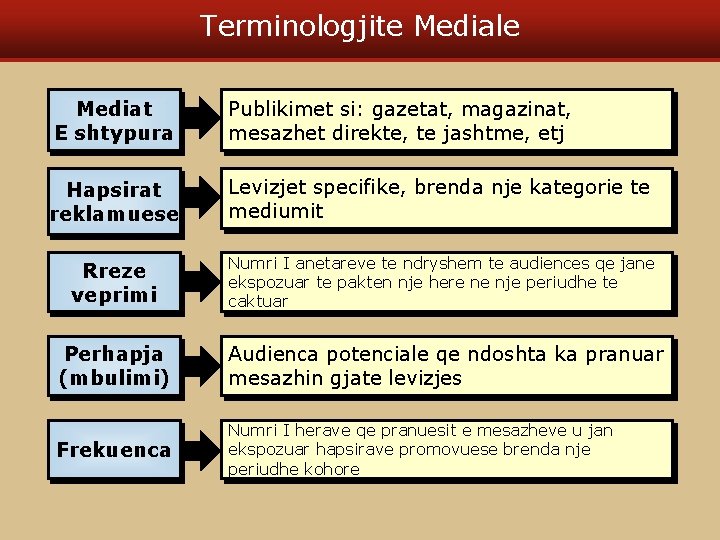 Terminologjite Mediale

Mediat E shtypura

Publikimet si: gazetat, magazinat, mesazhet direkte, te jashtme, etj

Hapsirat reklamuese

Levizjet specifike, brenda nje kategorie te mediumit

Rreze veprimi

Numri I anetareve te ndryshem te audiences qe jane ekspozuar te pakten nje here ne nje periudhe te caktuar

Perhapja (mbulimi)

Audienca potenciale qe ndoshta ka pranuar mesazhin gjate levizjes

Frekuenca

Numri I herave qe pranuesit e mesazheve u jan ekspozuar hapsirave promovuese brenda nje periudhe kohore